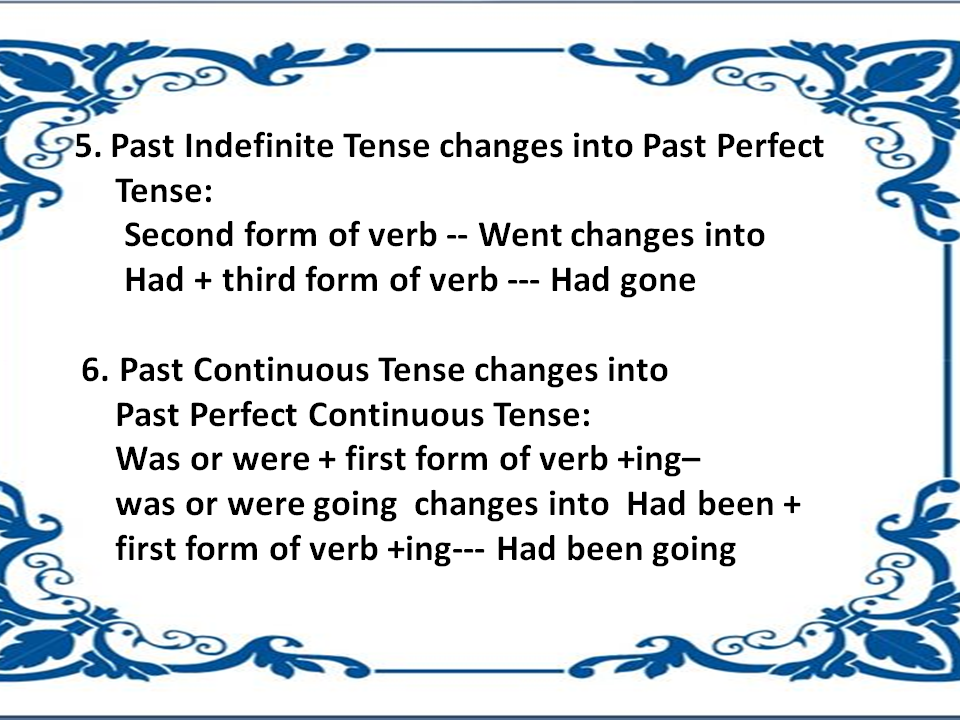 5. Past Indefinite Tense changes into Past Perfect Tense:
Second form of verb -- Went changes into
Had + third form of verb --- Had gone

6. Past Continuous Tense changes into Past Perfect Continuous Tense:
Was or were + first form of verb +ing–
was or were going changes into Had been +
first form of verb +ing--- Had been going